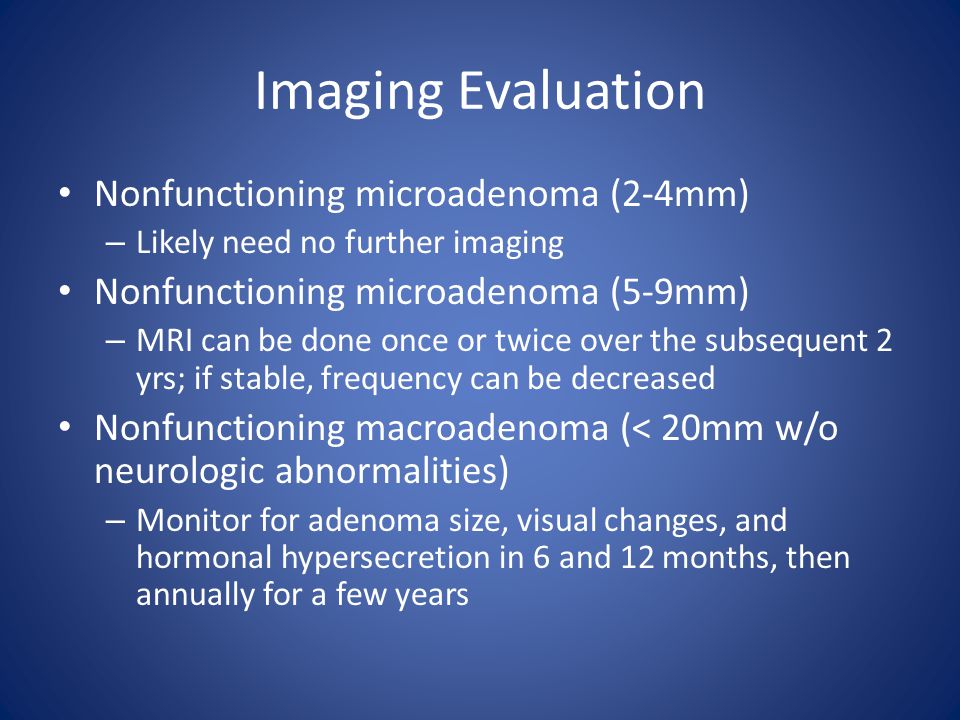 Imaging Evaluation

• Nonfunctioning microadenoma (2-4mm)
– Likely need no further imaging

• Nonfunctioning microadenoma (5-9mm)
– MRI can be done once or twice over the subsequent 2 yrs; if stable, frequency can be decreased

• Nonfunctioning macroadenoma (< 20mm w/o neurologic abnormalities)
– Monitor for adenoma size, visual changes, and hormonal hypersecretion in 6 and 12 months, then annually for a few years